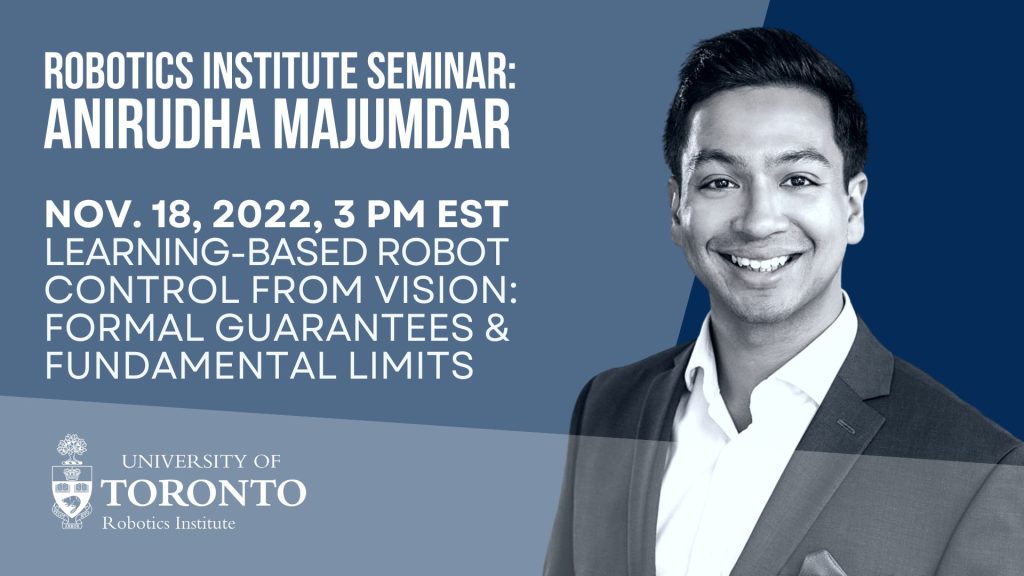 ROBOTICS INSTITUTE SEMINAR: ANIRUDHA MAJUMDAR

NOV. 18, 2022, 3 PM EST
LEARNING-BASED ROBOT CONTROL FROM VISION: FORMAL GUARANTEES & FUNDAMENTAL LIMITS

UNIVERSITY OF
TORONTO
Robotics Institute